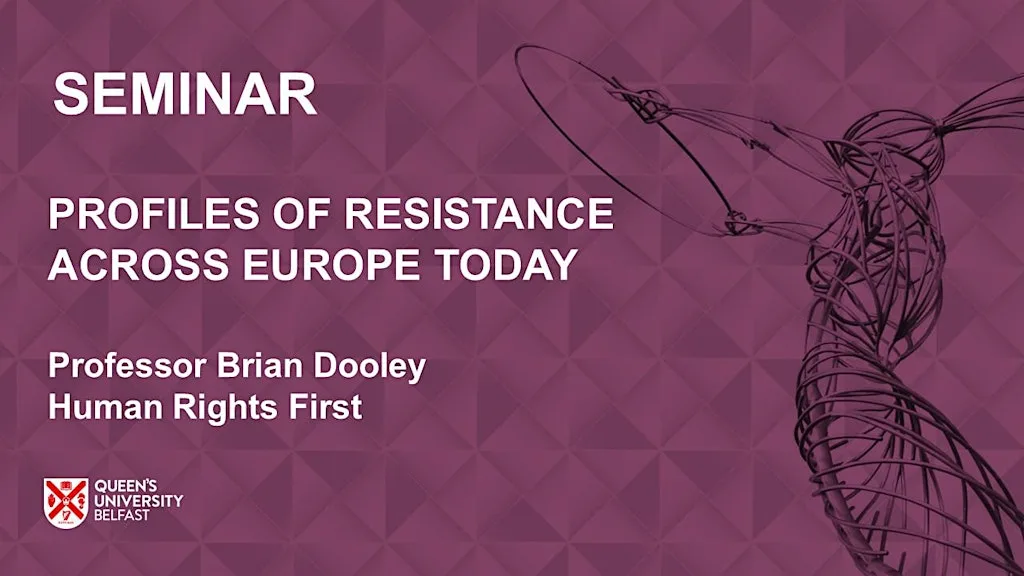 SEMINAR

PROFILES OF RESISTANCE ACROSS EUROPE TODAY

Professor Brian Dooley
Human Rights First

QUEEN'S UNIVERSITY BELFAST